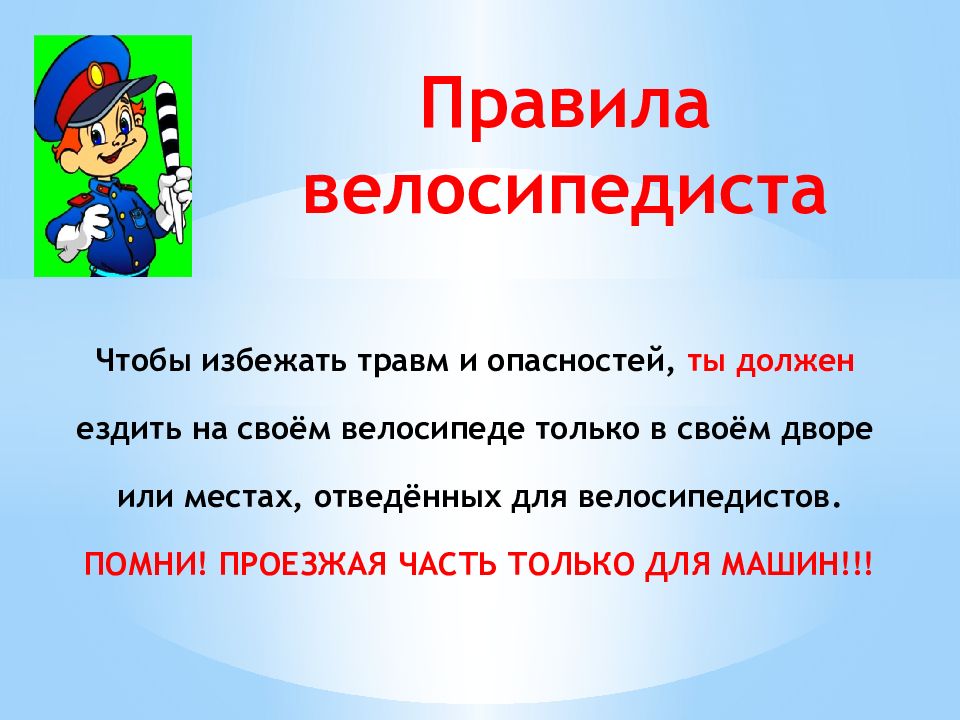 Правила велосипедиста

Чтобы избежать травм и опасностей, ты должен ездить на своём велосипеде только в своём дворе или местах, отведённых для велосипедистов.

ПОМНИ! ПРОЕЗЖАЯ ЧАСТЬ ТОЛЬКО ДЛЯ МАШИН!!!